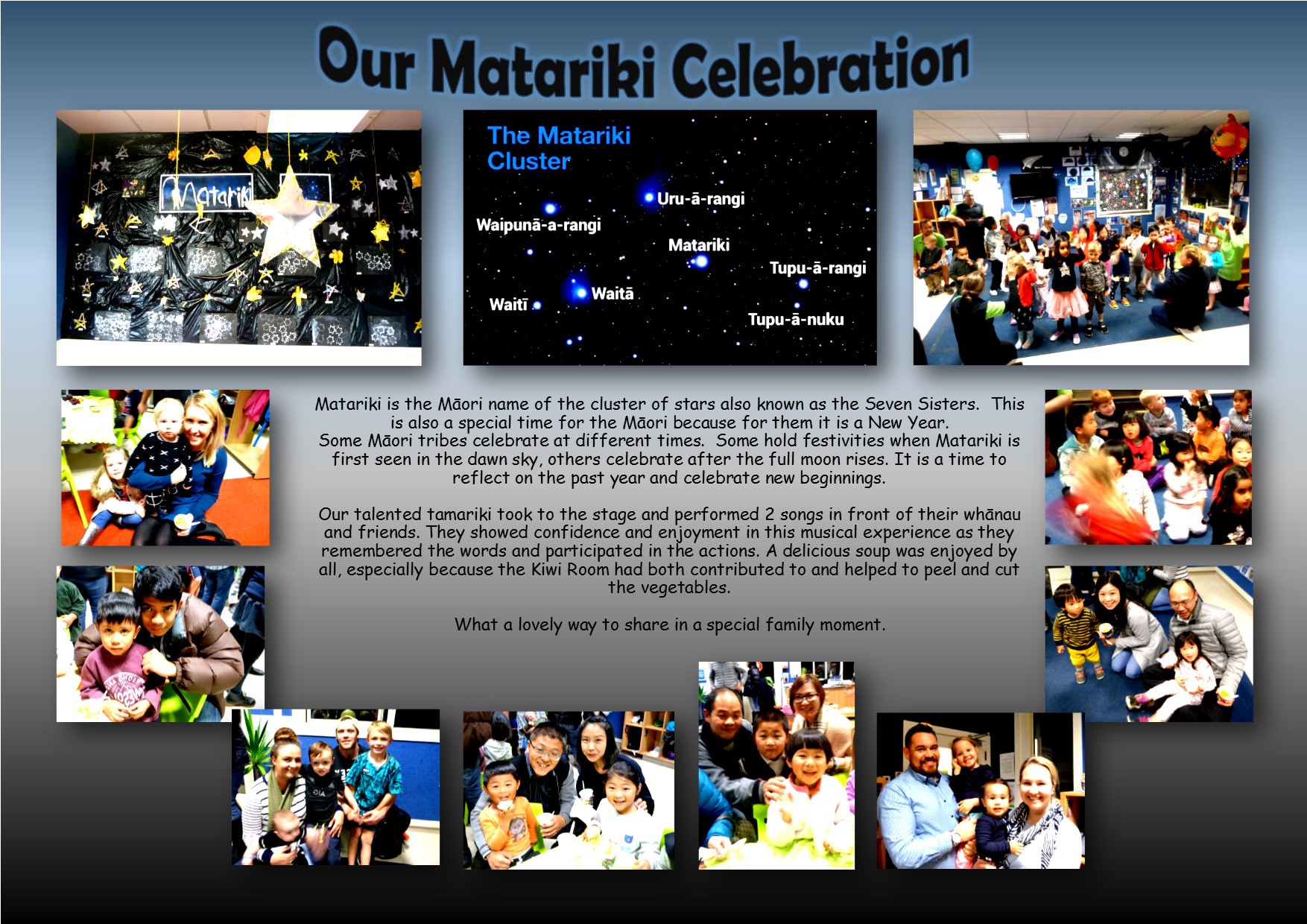 Our Matariki Celebration

Matariki

The Matariki Cluster

Uru-ā-rangi

Waipunā-a-rangi

Matariki

Tupu-ā-rangi

Waitā

Waitī

Tupu-ā-nuku

Matariki is the Māori name of the cluster of stars also known as the Seven Sisters. This is also a special time for the Māori because for them it is a New Year.
Some Māori tribes celebrate at different times. Some hold festivities when Matariki is first seen in the dawn sky, others celebrate after the full moon rises. It is a time to reflect on the past year and celebrate new beginnings.

Our talented tamariki took to the stage and performed 2 songs in front of their whānau and friends. They showed confidence and enjoyment in this musical experience as they remembered the words and participated in the actions. A delicious soup was enjoyed by all, especially because the Kiwi Room had both contributed to and helped to peel and cut the vegetables.

What a lovely way to share in a special family moment.